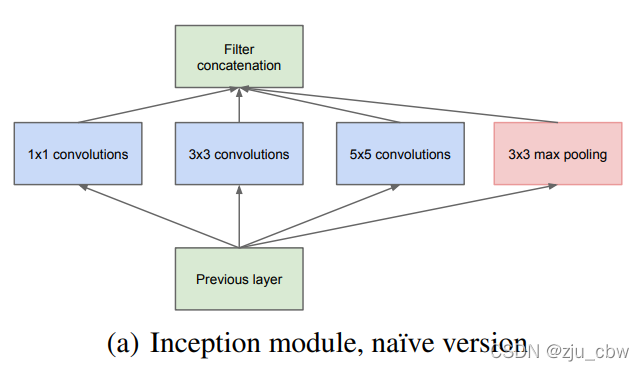 Filter concatenation

1x1 convolutions

3x3 convolutions

5x5 convolutions

3x3 max pooling

Previous layer

(a) Inception module, naïve version

CSDN @zju_cbw